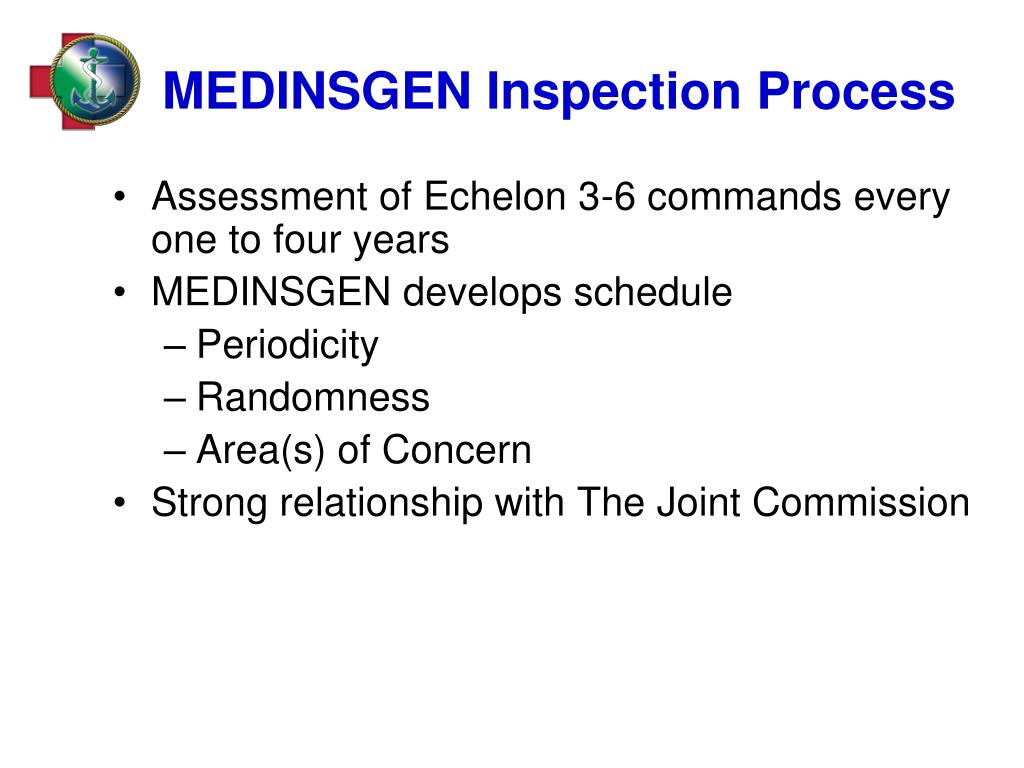 MEDINSGEN Inspection Process

• Assessment of Echelon 3-6 commands every one to four years
• MEDINSGEN develops schedule
– Periodicity
– Randomness
– Area(s) of Concern
• Strong relationship with The Joint Commission